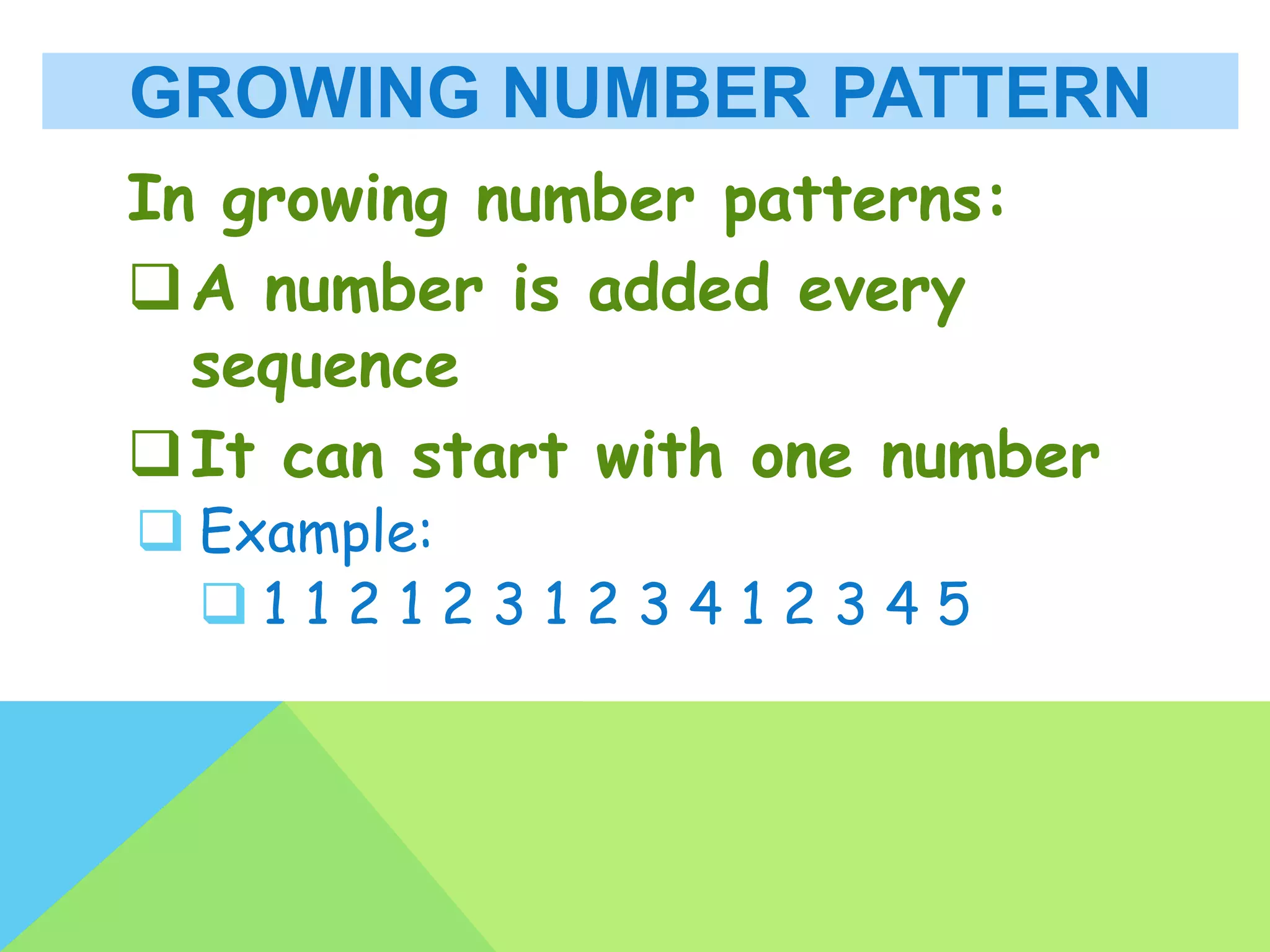 GROWING NUMBER PATTERN

In growing number patterns:

❑ A number is added every sequence

❑ It can start with one number

❑ Example:

❑ 1 1 2 1 2 3 1 2 3 4 1 2 3 4 5